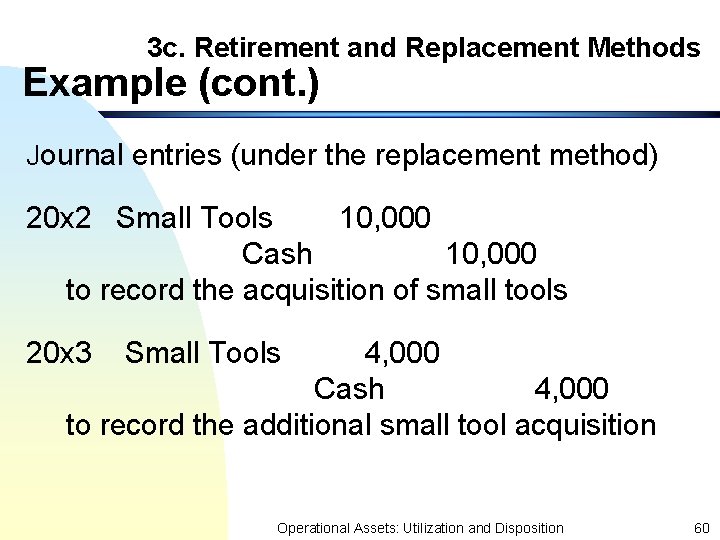 3c. Retirement and Replacement Methods

Example (cont.)

Journal entries (under the replacement method)

20x2 Small Tools 10,000
Cash 10,000
to record the acquisition of small tools

20x3 Small Tools 4,000
Cash 4,000
to record the additional small tool acquisition

Operational Assets: Utilization and Disposition

60